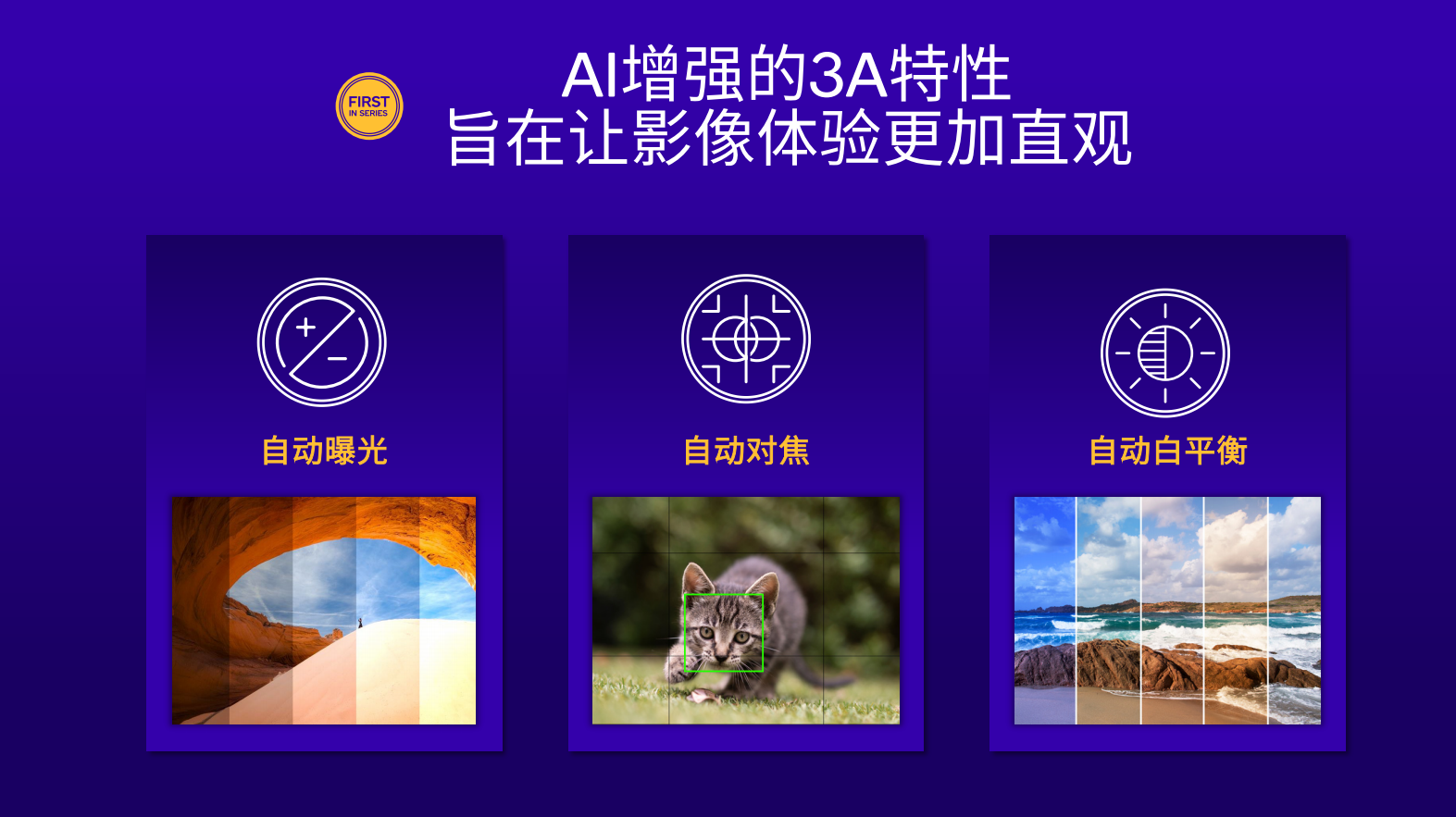 FIRST IN SERIES

AI增强的3A特性
旨在让影像体验更加直观

自动曝光

自动对焦

自动白平衡